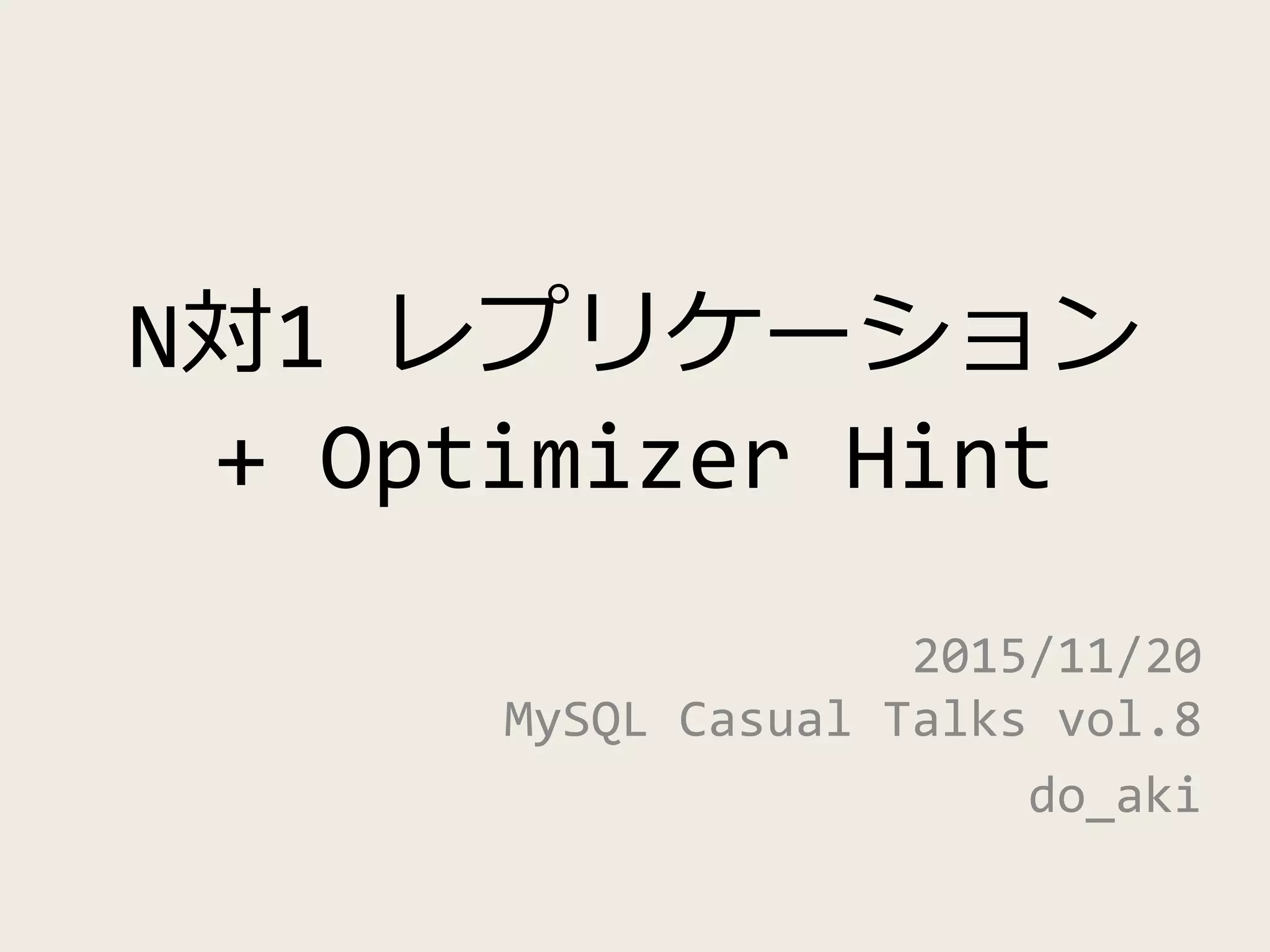 N対1 レプリケーション
+ Optimizer Hint

2015/11/20
MySQL Casual Talks vol.8
do_aki